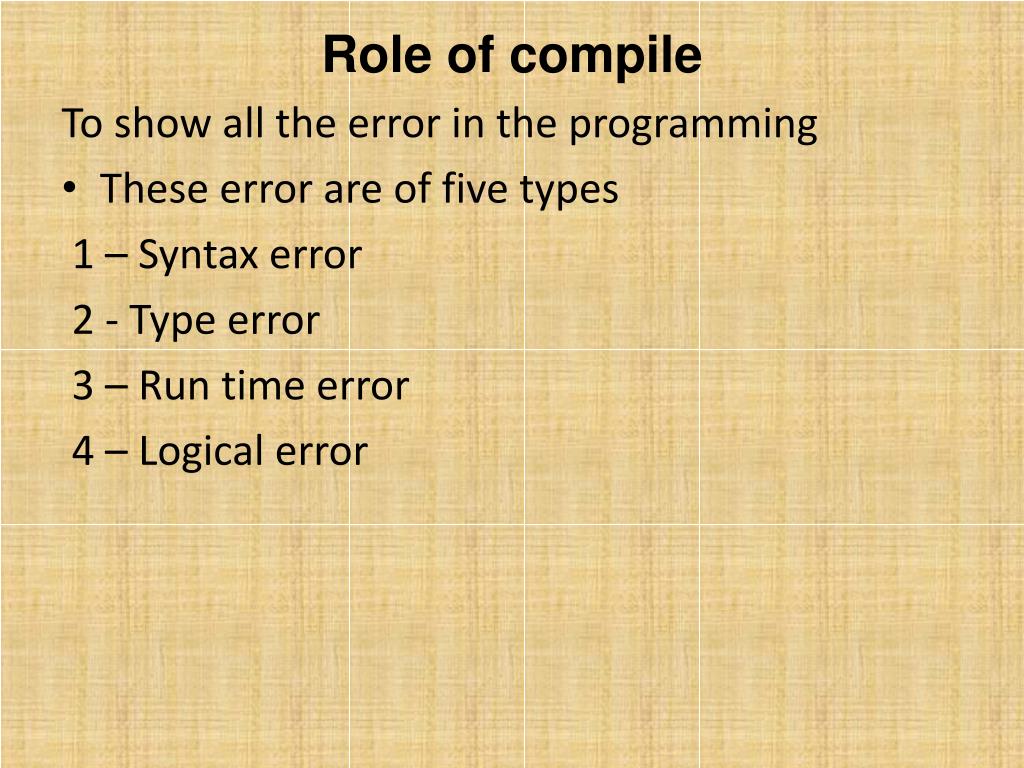 Role of compile

To show all the error in the programming

• These error are of five types

1 – Syntax error

2 - Type error

3 – Run time error

4 – Logical error